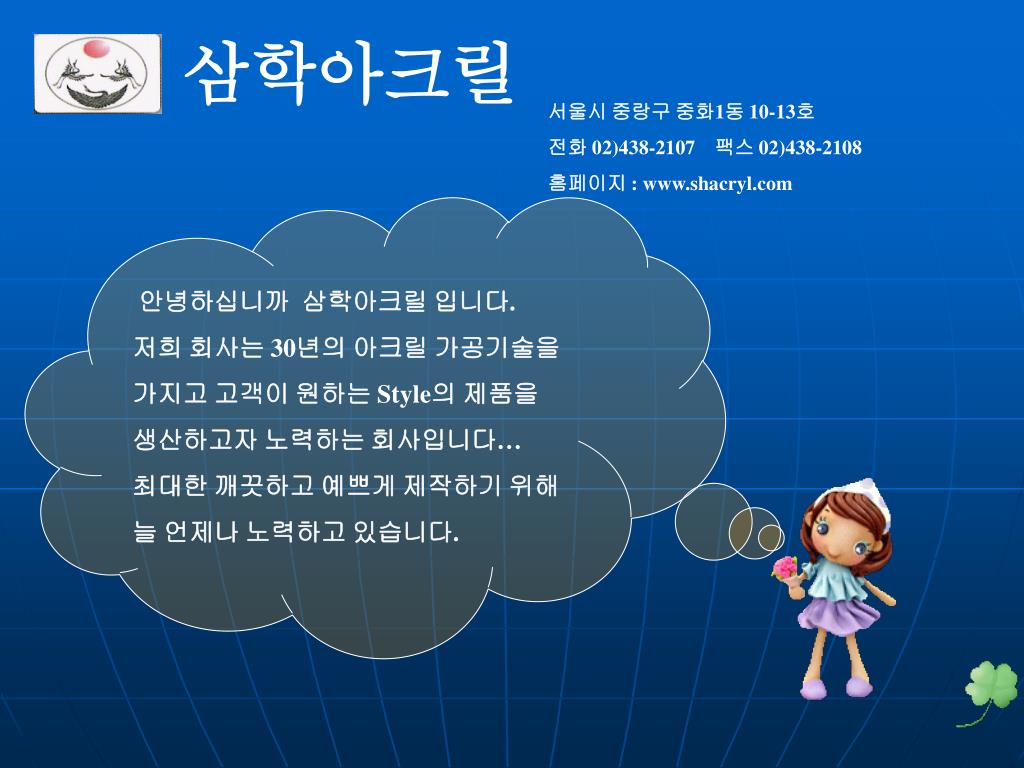 삼학아크릴

서울시 중랑구 중화1동 10-13호

전화 02)438-2107 팩스 02)438-2108

홈페이지 : www.shacryl.com

안녕하십니까 삼학아크릴 입니다.
저희 회사는 30년의 아크릴 가공기술을 가지고 고객이 원하는 Style의 제품을 생산하고자 노력하는 회사입니다…
최대한 깨끗하고 예쁘게 제작하기 위해 늘 언제나 노력하고 있습니다.